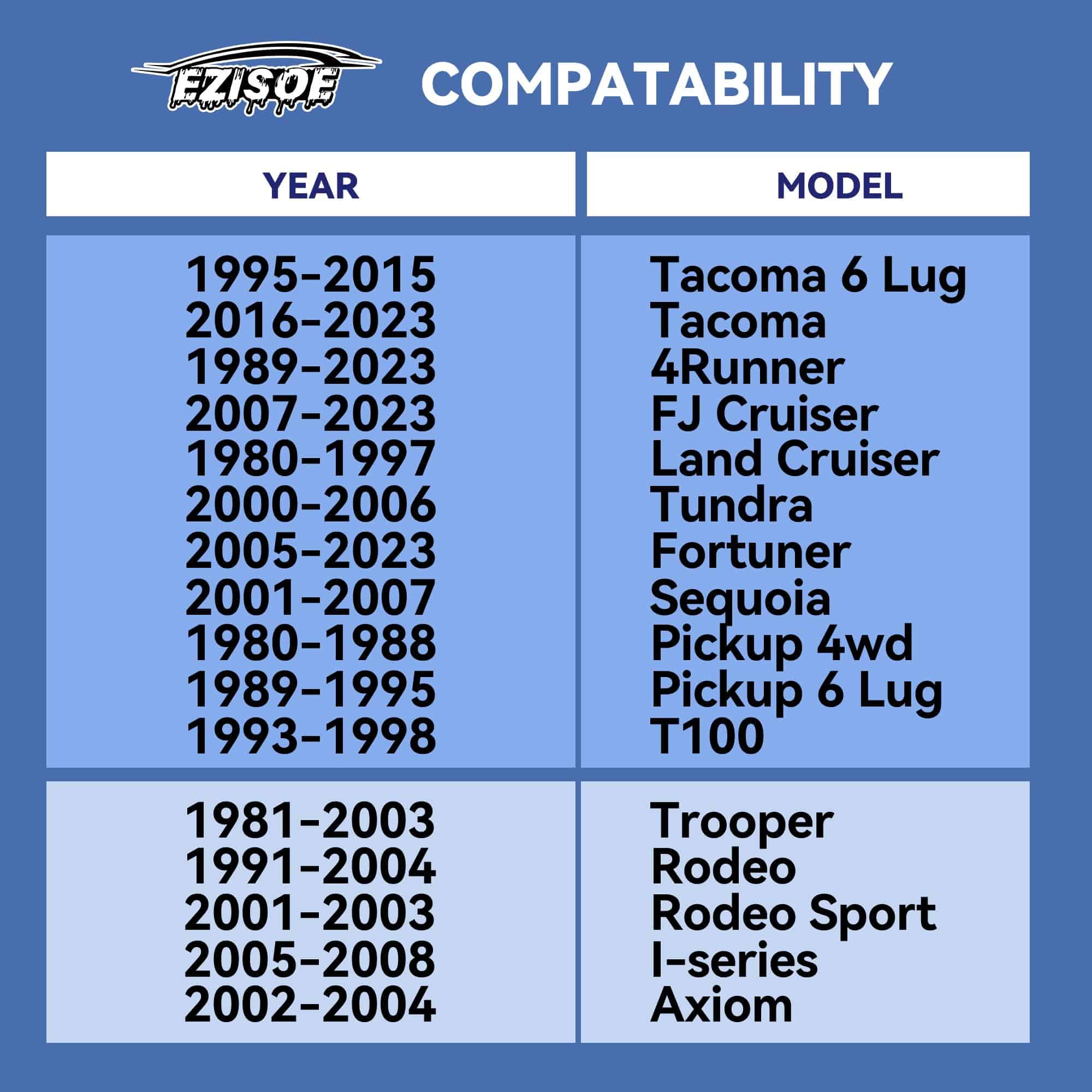 EZISOE COMPATABILITY

| YEAR | MODEL |
|---|---|
| 1995-2015 | Tacoma 6 Lug |
| 2016-2023 | Tacoma |
| 1989-2023 | 4Runner |
| 2007-2023 | FJ Cruiser |
| 1980-1997 | Land Cruiser |
| 2000-2006 | Tundra |
| 2005-2023 | Fortuner |
| 2001-2007 | Sequoia |
| 1980-1988 | Pickup 4wd |
| 1989-1995 | Pickup 6 Lug |
| 1993-1998 | T100 |
| 1981-2003 | Trooper |
| 1991-2004 | Rodeo |
| 2001-2003 | Rodeo Sport |
| 2005-2008 | I-series |
| 2002-2004 | Axiom |